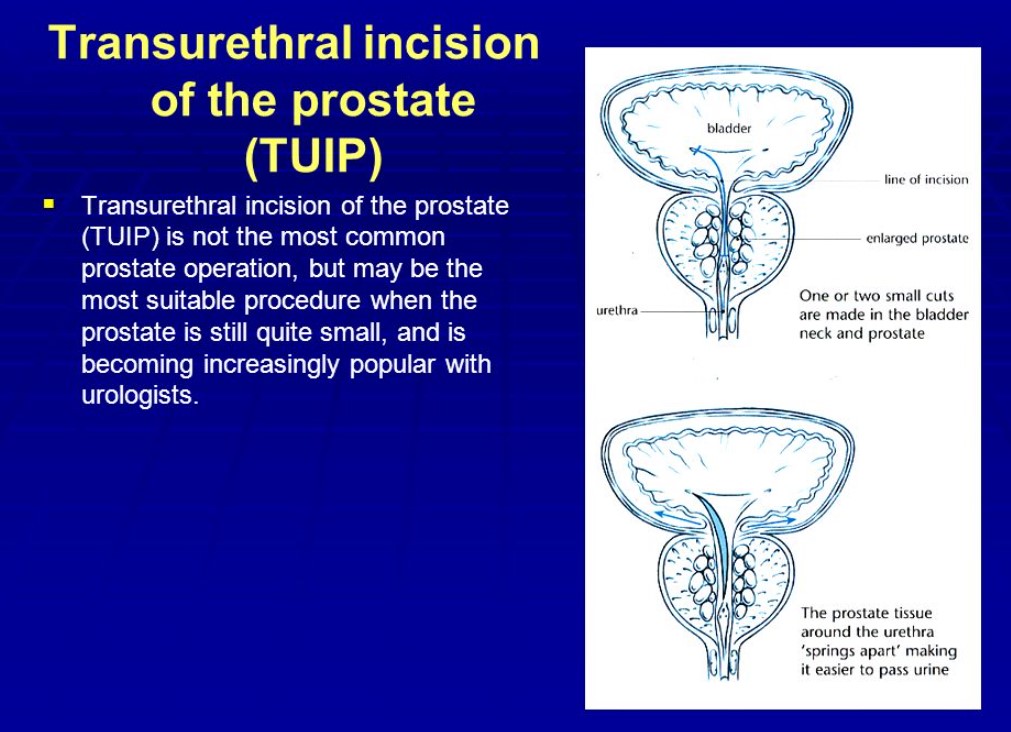 Transurethral incision of the prostate (TUIP)

▪ Transurethral incision of the prostate (TUIP) is not the most common prostate operation, but may be the most suitable procedure when the prostate is still quite small, and is becoming increasingly popular with urologists.

bladder

line of incision

enlarged prostate

urethra

One or two small cuts are made in the bladder neck and prostate

The prostate tissue around the urethra 'springs apart' making it easier to pass urine